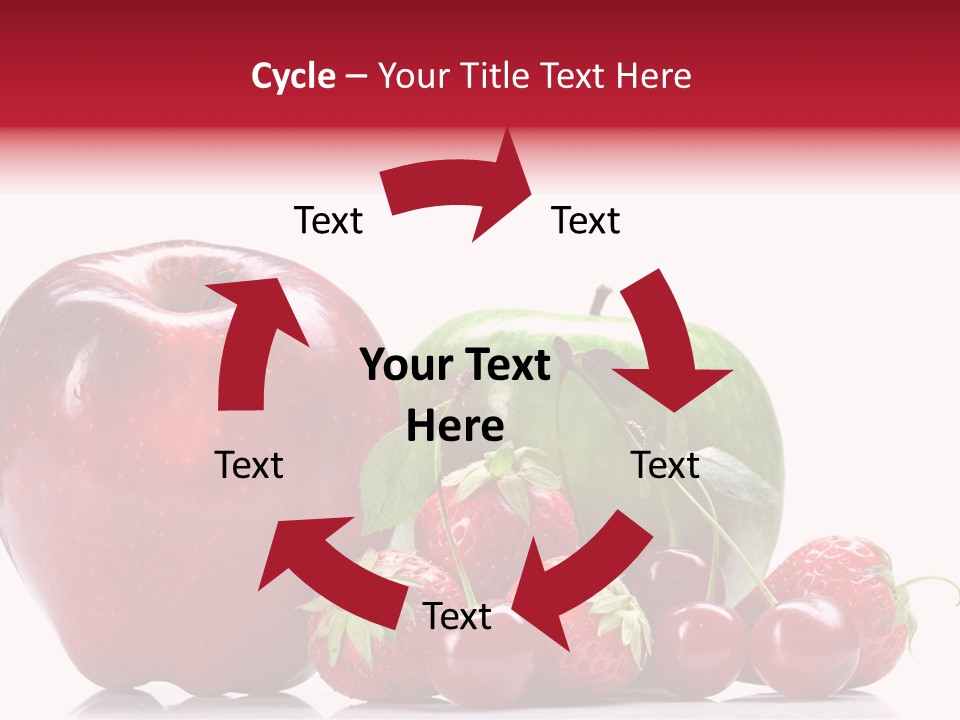 Cycle – Your Title Text Here

Text

Text

Your Text Here

Text

Text

Text